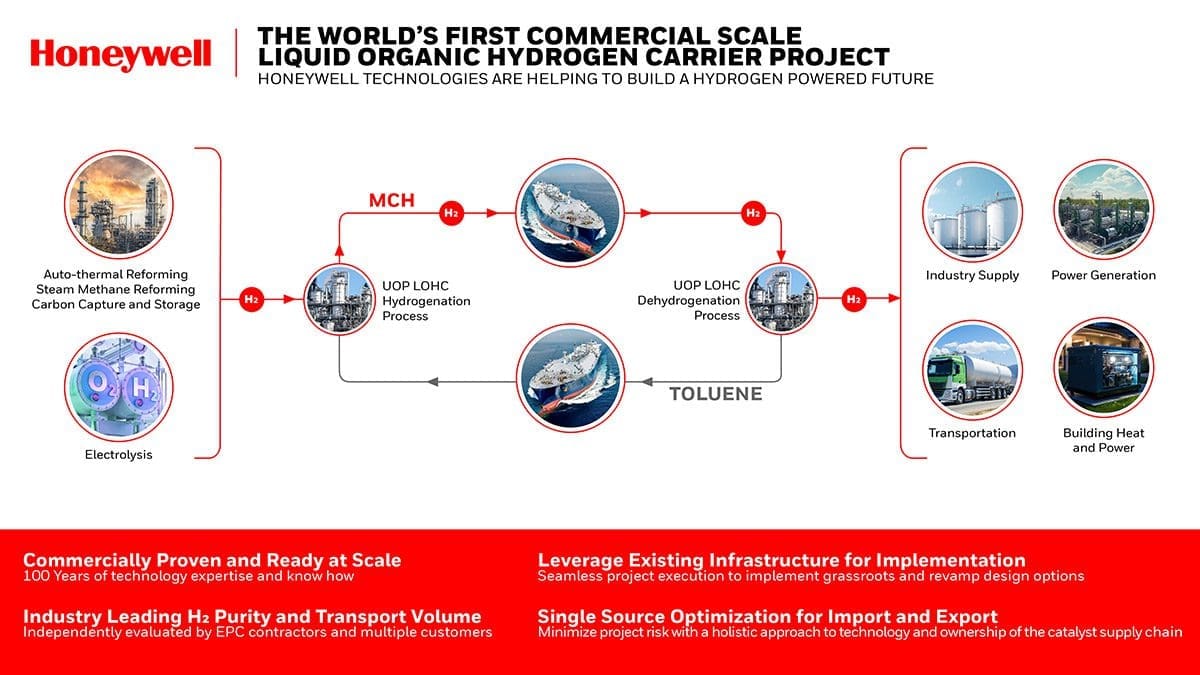 Honeywell

THE WORLD'S FIRST COMMERCIAL SCALE LIQUID ORGANIC HYDROGEN CARRIER PROJECT
HONEYWELL TECHNOLOGIES ARE HELPING TO BUILD A HYDROGEN POWERED FUTURE

Auto-thermal Reforming
Steam Methane Reforming
Carbon Capture and Storage

$O_2$ $H_2$

Electrolysis

$H_2$

UOP LOHC Hydrogenation Process

MCH

$H_2$

$H_2$

UOP LOHC Dehydrogenation Process

TOLUENE

$H_2$

Industry Supply

Power Generation

Transportation

Building Heat and Power

Commercially Proven and Ready at Scale
100 Years of technology expertise and know how

Industry Leading $H_2$ Purity and Transport Volume
Independently evaluated by EPC contractors and multiple customers

Leverage Existing Infrastructure for Implementation
Seamless project execution to implement grassroots and revamp design options

Single Source Optimization for Import and Export
Minimize project risk with a holistic approach to technology and ownership of the catalyst supply chain